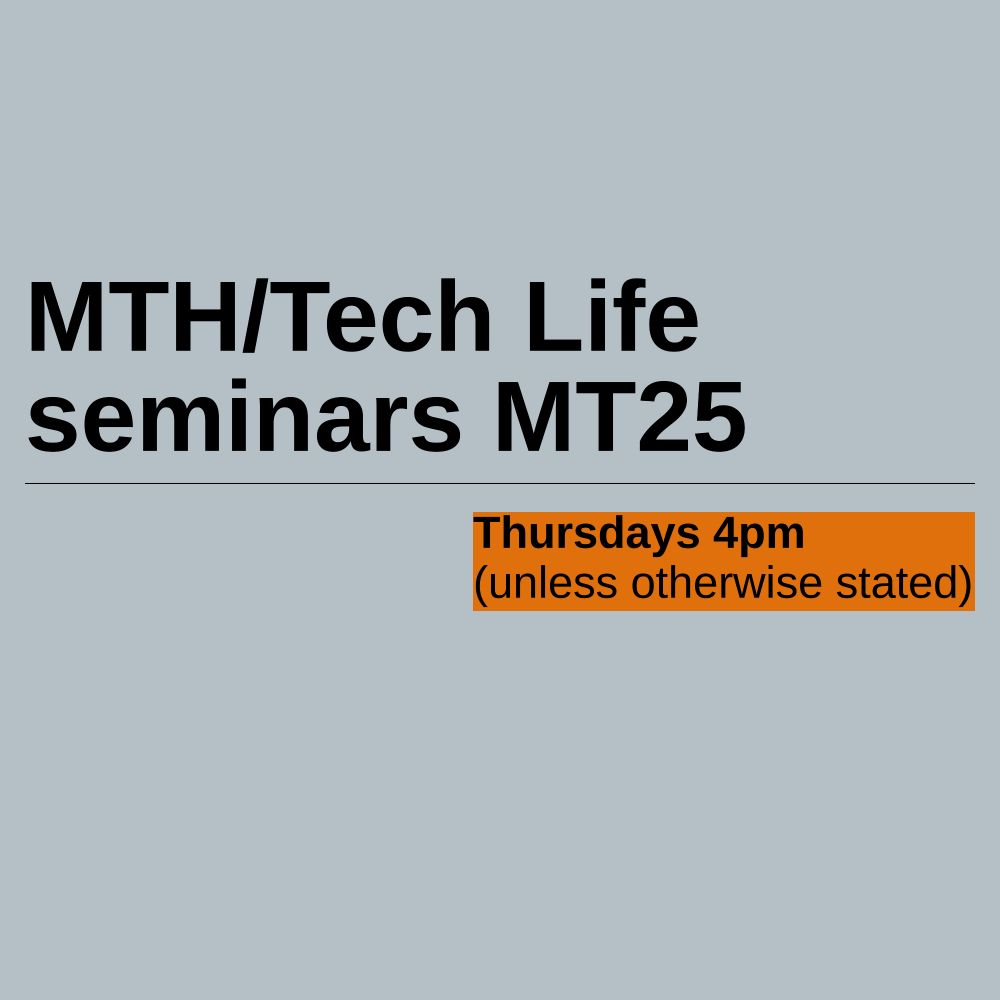 MTH/Tech Life seminars MT25

Thursdays 4pm
(unless otherwise stated)